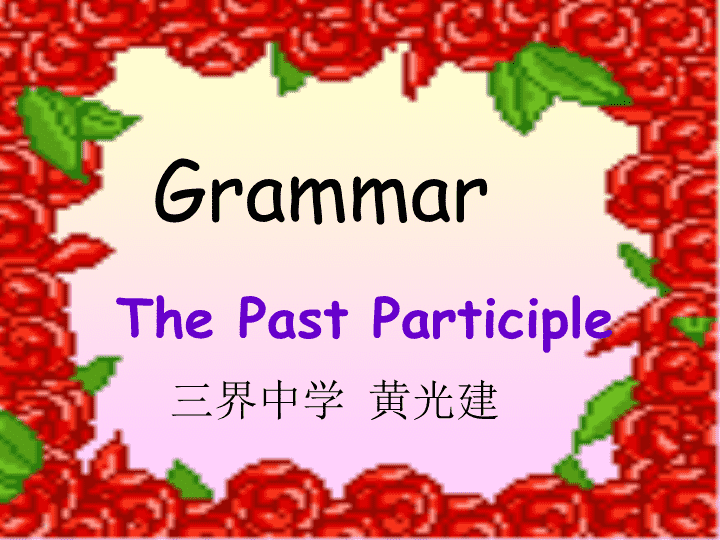 Grammar

The Past Participle

三界中学 黄光建